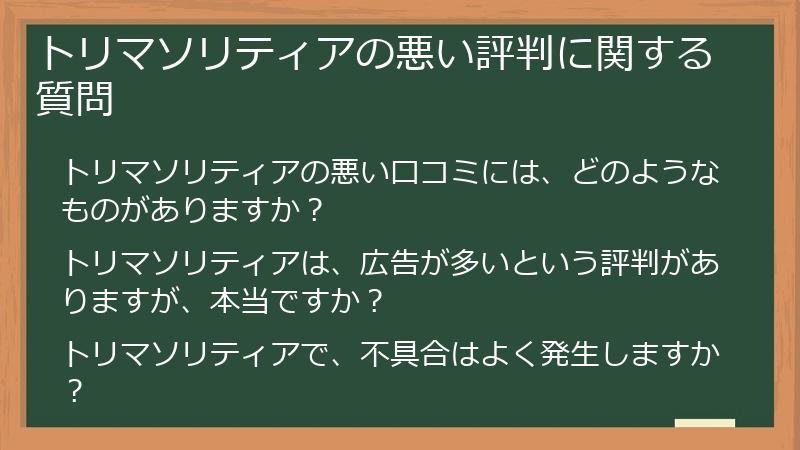 トリマソリティアの悪い評判に関する質問

トリマソリティアの悪い口コミには、どのようなものがありますか？

トリマソリティアは、広告が多いという評判がありますが、本当ですか？

トリマソリティアで、不具合はよく発生しますか？